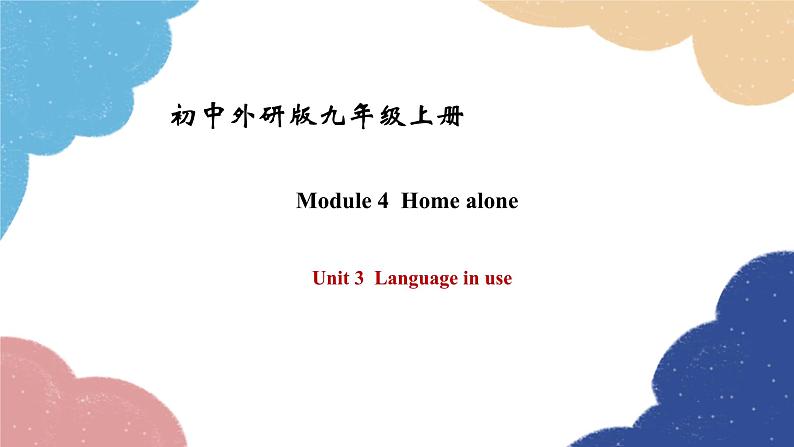 初中外研版九年级上册

Module 4 Home alone

Unit 3 Language in use